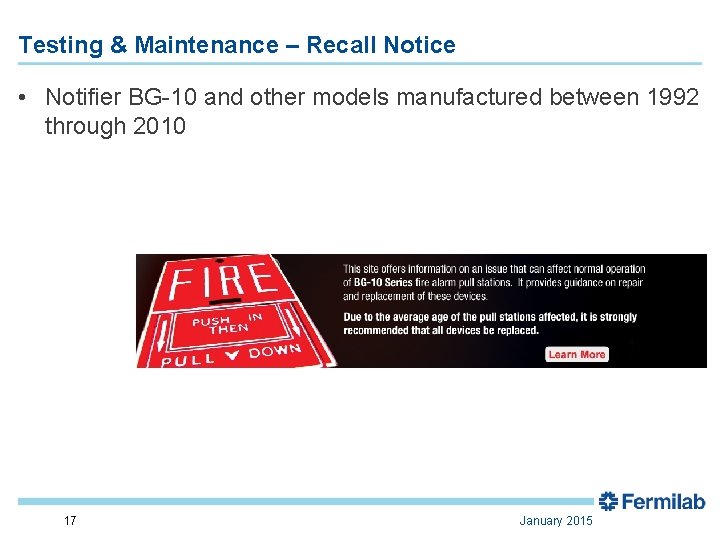 Testing & Maintenance – Recall Notice

• Notifier BG-10 and other models manufactured between 1992 through 2010

FIRE

PUSH IN THEN

PULL DOWN

This site offers information on an issue that can affect normal operation of BG-10 Series fire alarm pull stations. It provides guidance on repair and replacement of these devices.

Due to the average age of the pull stations affected, it is strongly recommended that all devices be replaced.

Learn More

Fermilab

17

January 2015